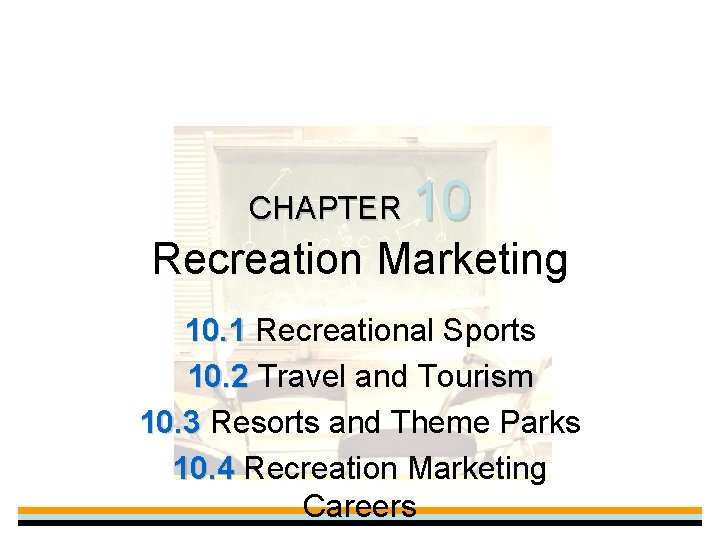 CHAPTER 10

Recreation Marketing

10.1 Recreational Sports

10.2 Travel and Tourism

10.3 Resorts and Theme Parks

10.4 Recreation Marketing Careers